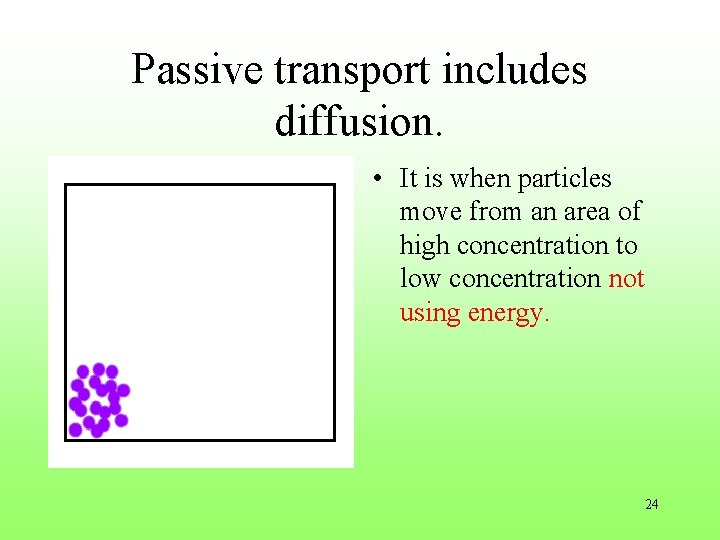 Passive transport includes diffusion.

• It is when particles move from an area of high concentration to low concentration not using energy.

24